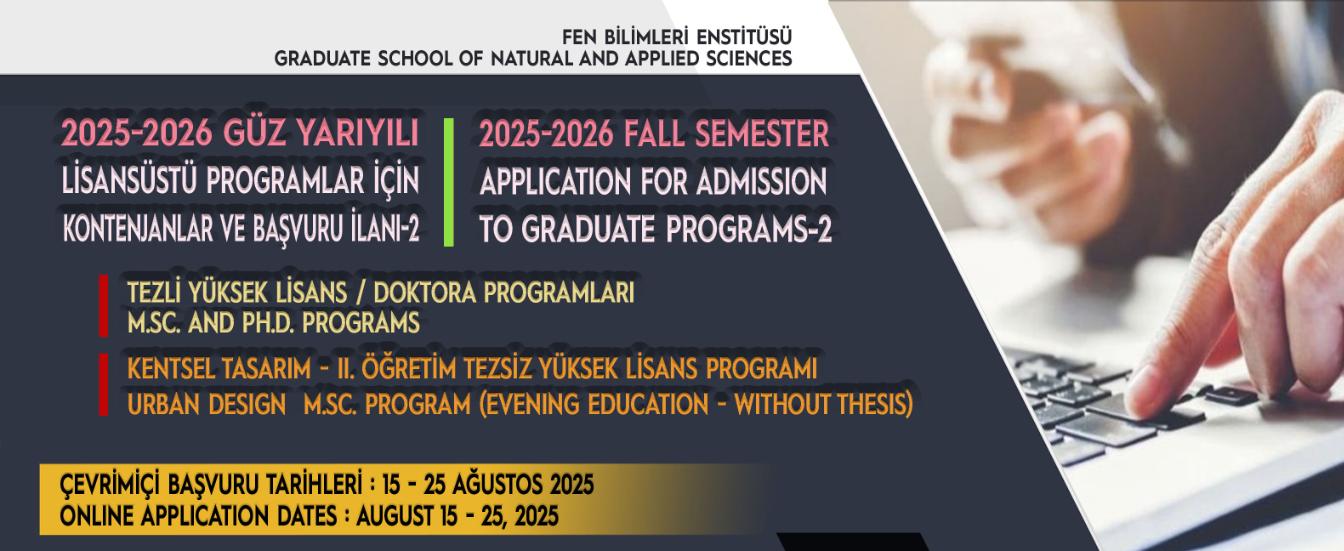 FEN BİLİMLERİ ENSTİTÜSÜ
GRADUATE SCHOOL OF NATURAL AND APPLIED SCIENCES

2025-2026 GÜZ YARIYILI
LİSANSÜSTÜ PROGRAMLAR İÇİN
KONTENJANLAR VE BAŞVURU İLANI-2

2025-2026 FALL SEMESTER
APPLICATION FOR ADMISSION
TO GRADUATE PROGRAMS-2

TEZLİ YÜKSEK LİSANS / DOKTORA PROGRAMLARI
M.SC. AND PH.D. PROGRAMS

KENTSEL TASARIM - II. ÖĞRETİM TEZSİZ YÜKSEK LİSANS PROGRAMI
URBAN DESIGN M.SC. PROGRAM (EVENING EDUCATION - WITHOUT THESIS)

ÇEVRİMİÇİ BAŞVURU TARİHLERİ : 15 - 25 AĞUSTOS 2025
ONLINE APPLICATION DATES : AUGUST 15 - 25, 2025